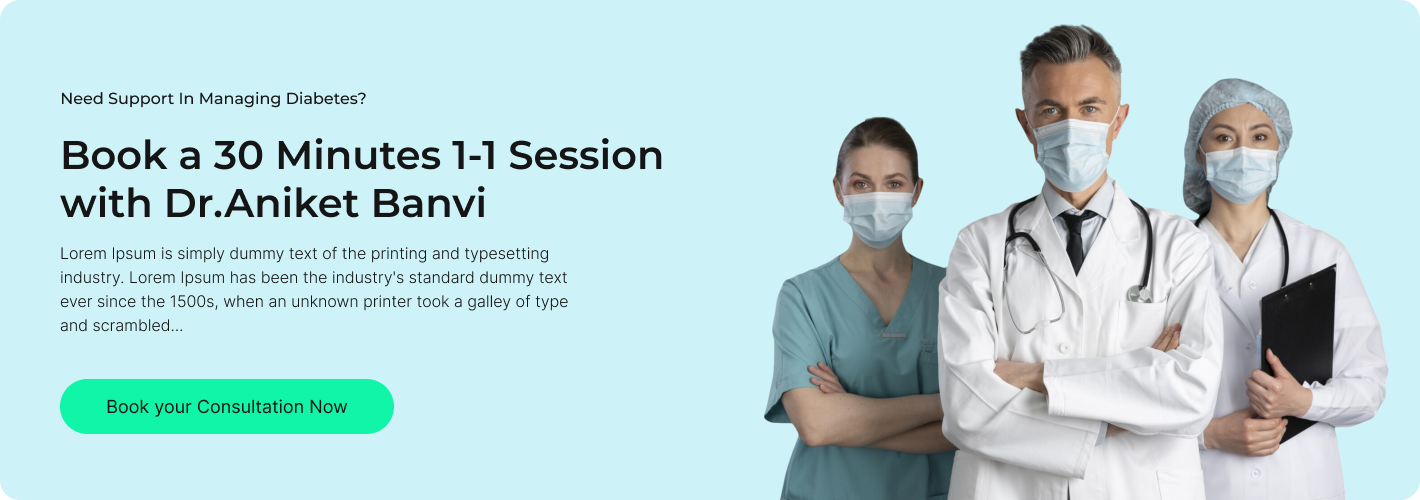 Need Support In Managing Diabetes?

Book a 30 Minutes 1-1 Session with Dr.Aniket Banvi

Lorem Ipsum is simply dummy text of the printing and typesetting industry. Lorem Ipsum has been the industry's standard dummy text ever since the 1500s, when an unknown printer took a galley of type and scrambled...

Book your Consultation Now